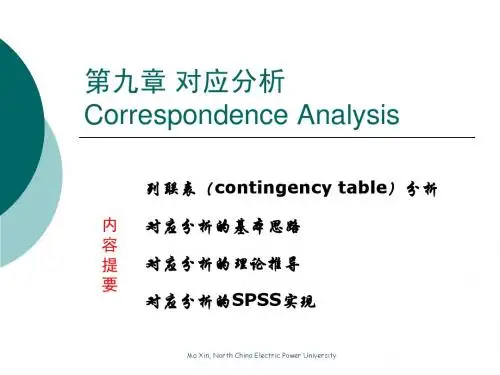 第九章 对应分析
Correspondence Analysis

内容提要

列联表（contingency table）分析

对应分析的基本思路

对应分析的理论推导

对应分析的SPSS实现

Mo Xin, North China Electric Power University